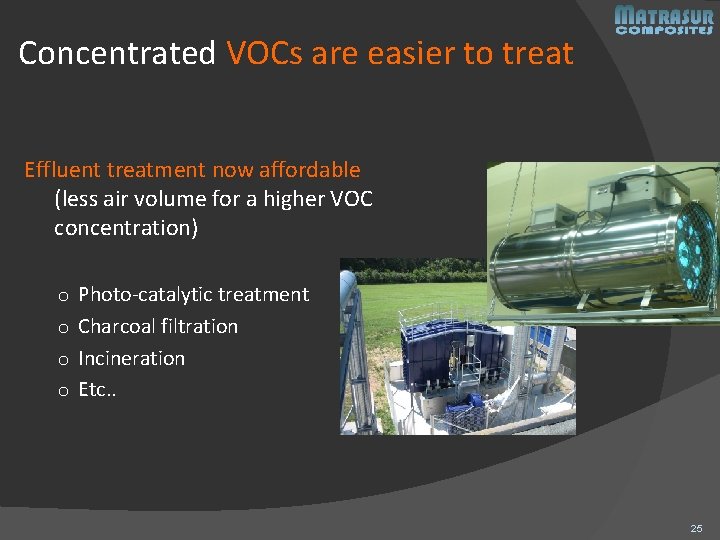 MATRASUR COMPOSITES

Concentrated VOCs are easier to treat

Effluent treatment now affordable
(less air volume for a higher VOC concentration)

o Photo-catalytic treatment
o Charcoal filtration
o Incineration
o Etc..

25